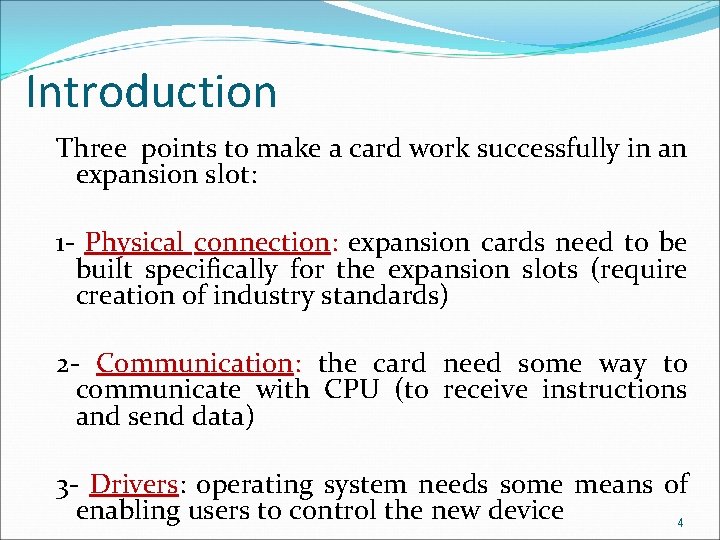 Introduction

Three points to make a card work successfully in an expansion slot:

1- Physical connection: expansion cards need to be built specifically for the expansion slots (require creation of industry standards)

2- Communication: the card need some way to communicate with CPU (to receive instructions and send data)

3- Drivers: operating system needs some means of enabling users to control the new device

4